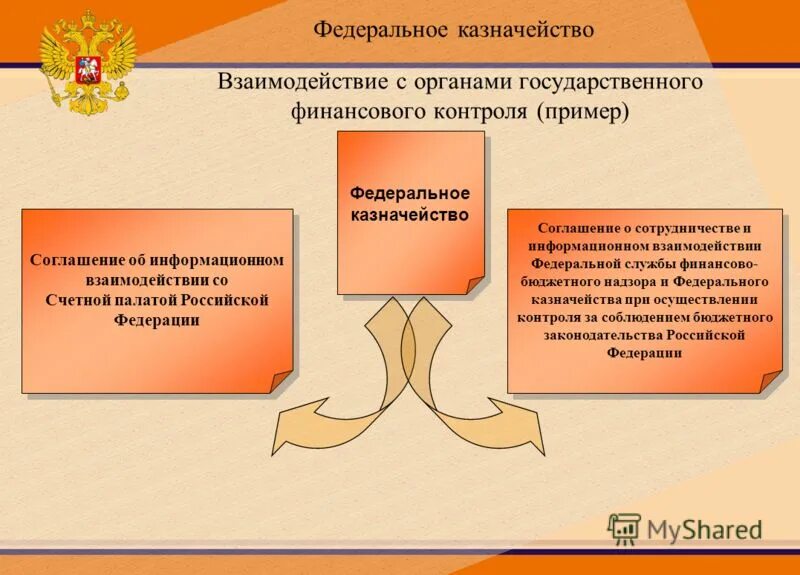 Федеральное казначейство

Взаимодействие с органами государственного финансового контроля (пример)

Федеральное казначейство

Соглашение об информационном взаимодействии со Счетной палатой Российской Федерации

Соглашение о сотрудничестве и информационном взаимодействии Федеральной службы финансово-бюджетного надзора и Федерального казначейства при осуществлении контроля за соблюдением бюджетного законодательства Российской Федерации

MyShared